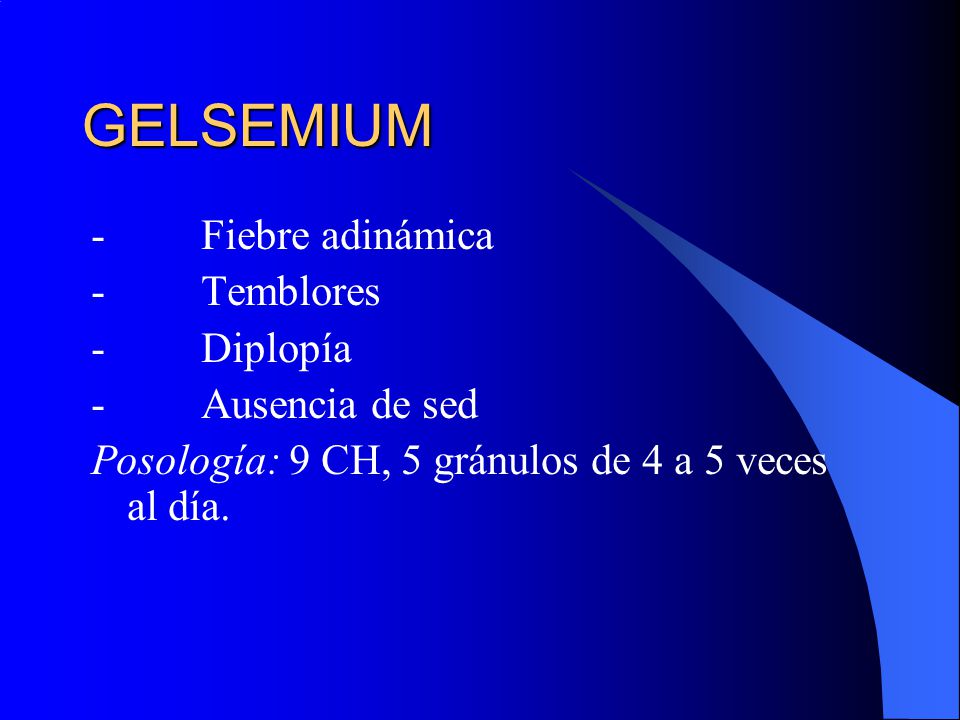 GELSEMIUM

- Fiebre adinámica
- Temblores
- Diplopía
- Ausencia de sed

Posología: 9 CH, 5 gránulos de 4 a 5 veces al día.